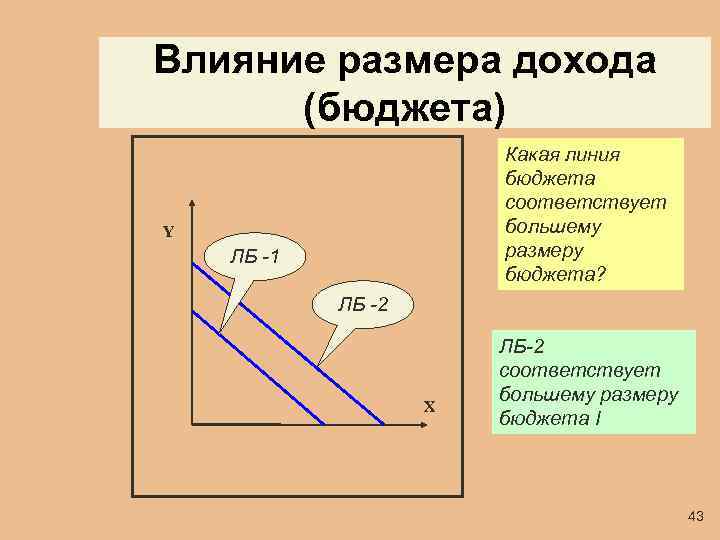 Влияние размера дохода (бюджета)

Y

ЛБ -1

ЛБ -2

X

Какая линия бюджета соответствует большему размеру бюджета?

ЛБ-2 соответствует большему размеру бюджета I

43